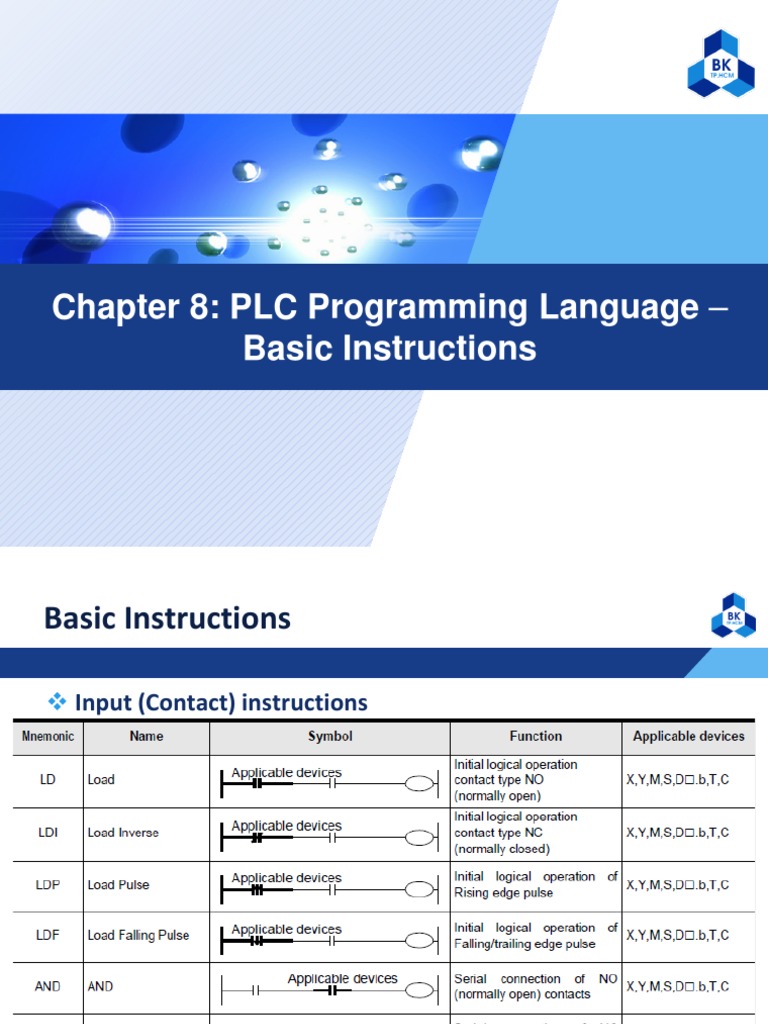 BK TP.HCM

Chapter 8: PLC Programming Language – Basic Instructions

Basic Instructions

BK TP.HCM

❖ Input (Contact) instructions

| Mnemonic | Name | Symbol | Function | Applicable devices |
|---|---|---|---|---|
| LD | Load | Applicable devices | Initial logical operation contact type NO (normally open) | X,Y,M,S,D□.b,T,C |
| LDI | Load Inverse | Applicable devices | Initial logical operation contact type NC (normally closed) | X,Y,M,S,D□.b,T,C |
| LDP | Load Pulse | Applicable devices | Initial logical operation of Rising edge pulse | X,Y,M,S,D□.b,T,C |
| LDF | Load Falling Pulse | Applicable devices | Initial logical operation of Falling/trailing edge pulse | X,Y,M,S,D□.b,T,C |
| AND | AND | Applicable devices | Serial connection of NO (normally open) contacts | X,Y,M,S,D□.b,T,C |